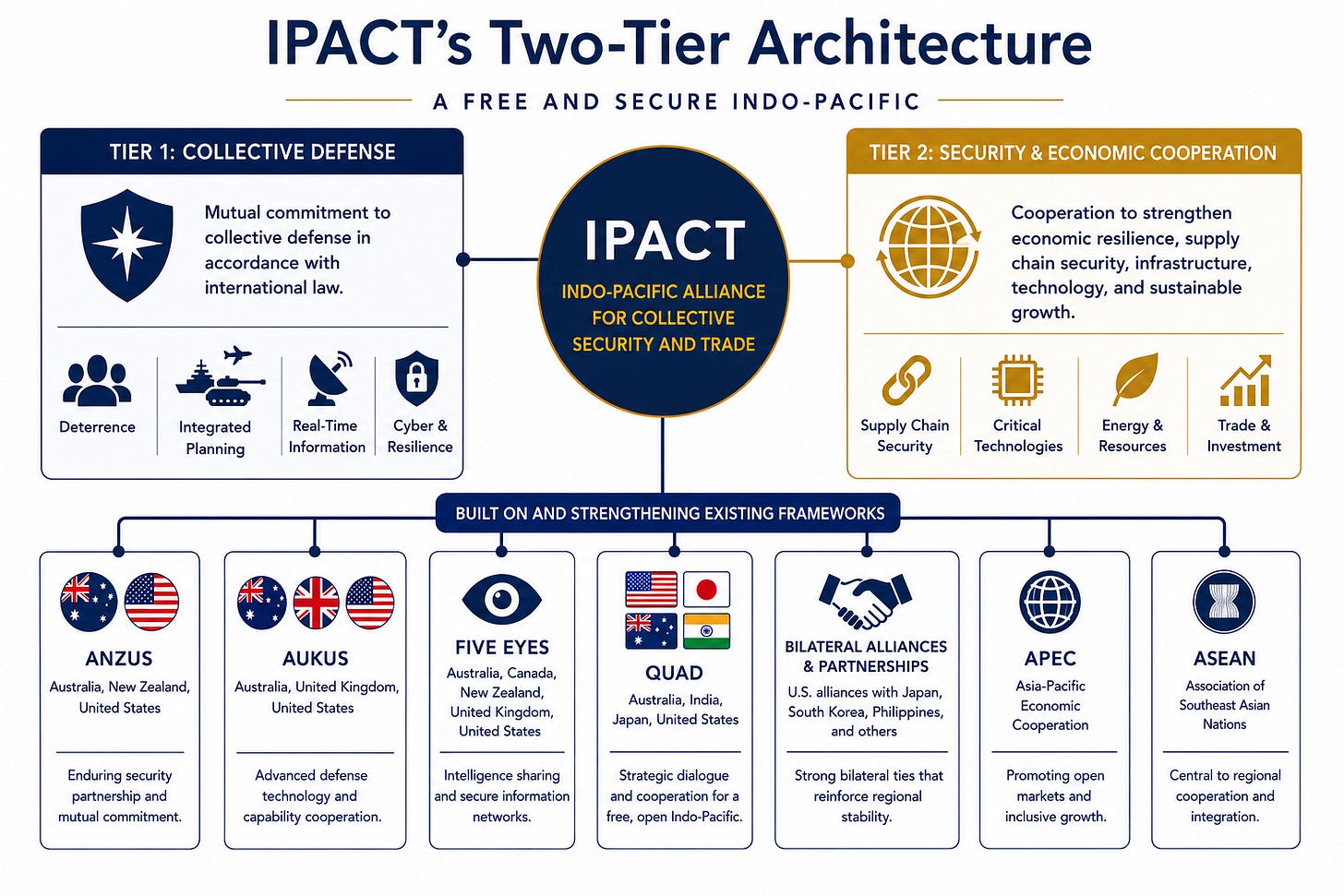 IPACT's Two-Tier Architecture

A FREE AND SECURE INDO-PACIFIC

TIER 1: COLLECTIVE DEFENSE

Mutual commitment to collective defense in accordance with international law.

Deterrence

Integrated Planning

Real-Time Information

Cyber & Resilience

IPACT

INDO-PACIFIC ALLIANCE FOR COLLECTIVE SECURITY AND TRADE

TIER 2: SECURITY & ECONOMIC COOPERATION

Cooperation to strengthen economic resilience, supply chain security, infrastructure, technology, and sustainable growth.

Supply Chain Security

Critical Technologies

Energy & Resources

Trade & Investment

BUILT ON AND STRENGTHENING EXISTING FRAMEWORKS

ANZUS
Australia, New Zealand, United States

Enduring security partnership and mutual commitment.

AUKUS
Australia, United Kingdom, United States

Advanced defense technology and capability cooperation.

FIVE EYES
Australia, Canada, New Zealand, United Kingdom, United States

Intelligence sharing and secure information networks.

QUAD
Australia, India, Japan, United States

Strategic dialogue and cooperation for a free, open Indo-Pacific.

BILATERAL ALLIANCES & PARTNERSHIPS
U.S. alliances with Japan, South Korea, Philippines, and others

Strong bilateral ties that reinforce regional stability.

APEC
Asia-Pacific Economic Cooperation

Promoting open markets and inclusive growth.

ASEAN
Association of Southeast Asian Nations

Central to regional cooperation and integration.